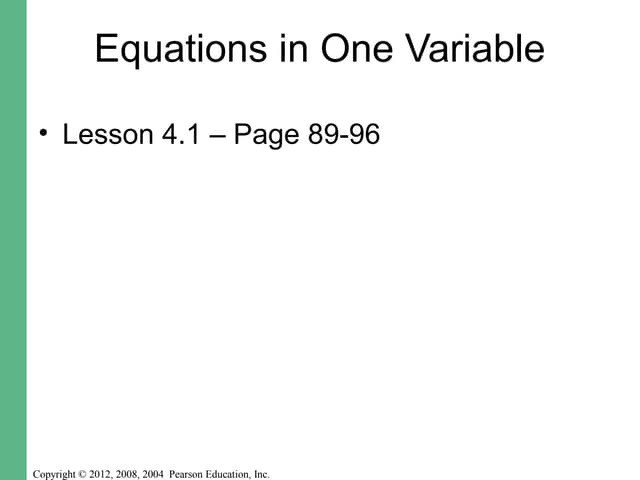 Equations in One Variable

• Lesson 4.1 – Page 89-96

Copyright © 2012, 2008, 2004 Pearson Education, Inc.